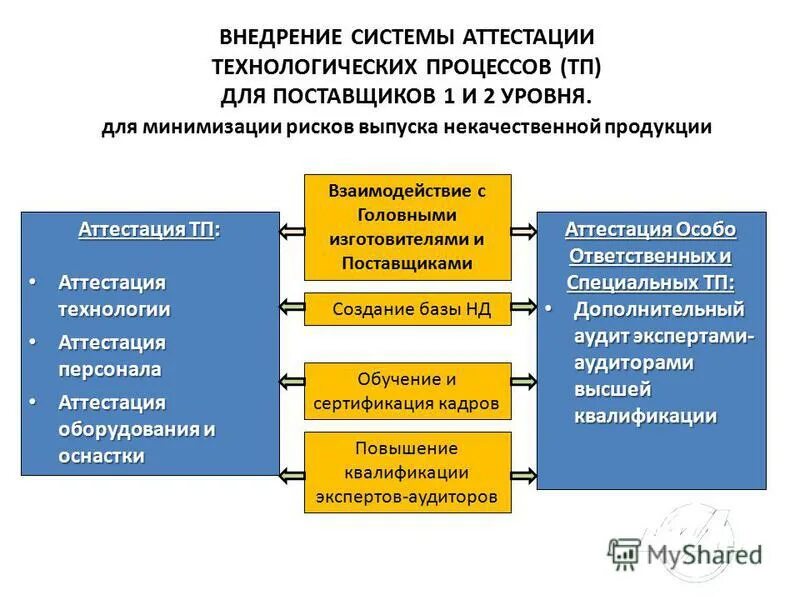 ВНЕДРЕНИЕ СИСТЕМЫ АТТЕСТАЦИИ ТЕХНОЛОГИЧЕСКИХ ПРОЦЕССОВ (ТП) ДЛЯ ПОСТАВЩИКОВ 1 И 2 УРОВНЯ.

для минимизации рисков выпуска некачественной продукции

Аттестация ТП:

• Аттестация технологии
• Аттестация персонала
• Аттестация оборудования и оснастки

Взаимодействие с Головными изготовителями и Поставщиками

Создание базы НД

Обучение и сертификация кадров

Повышение квалификации экспертов-аудиторов

Аттестация Особо Ответственных и Специальных ТП:

• Дополнительный аудит экспертами-аудиторами высшей квалификации

MyShared